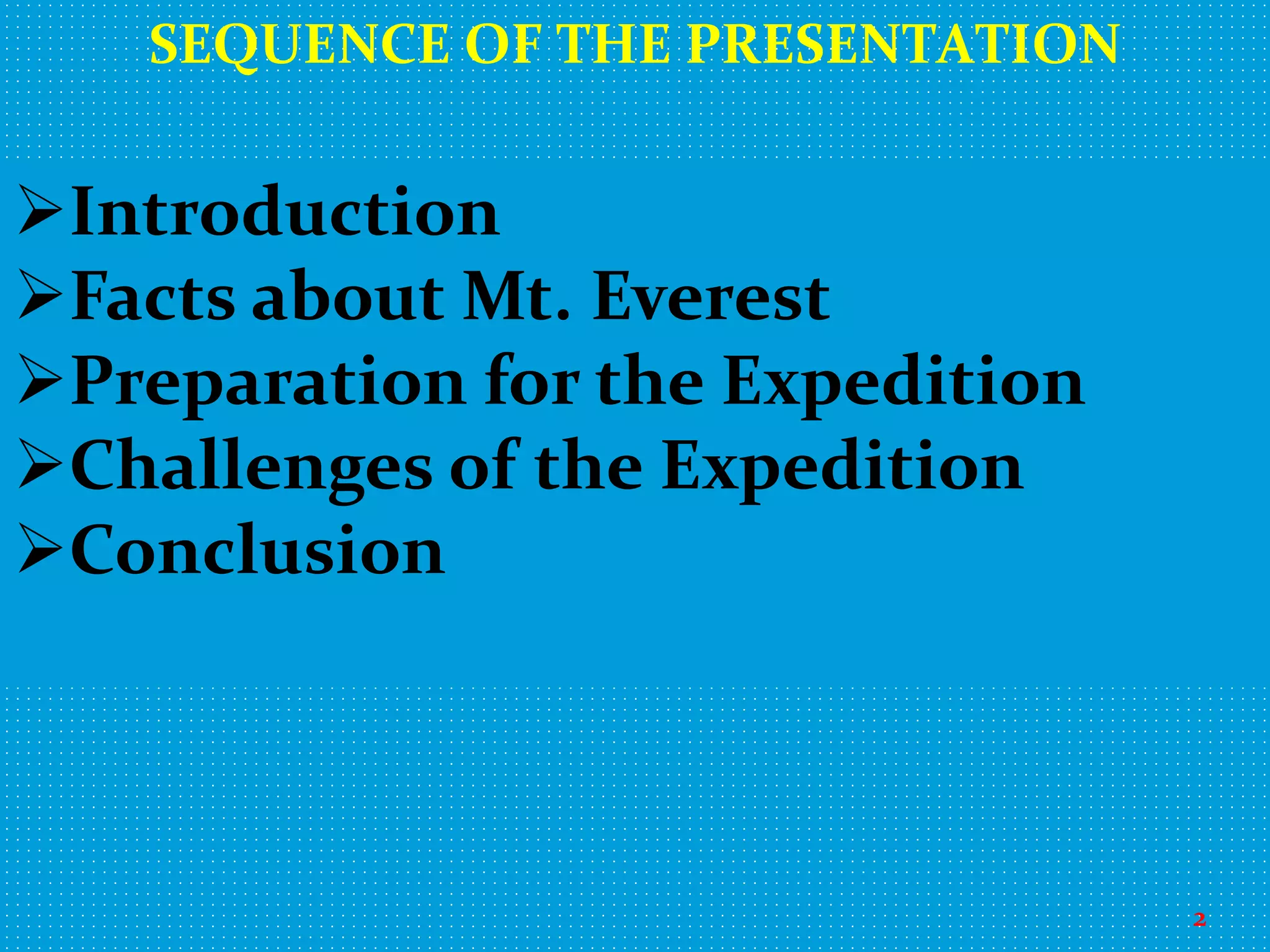 SEQUENCE OF THE PRESENTATION

➢Introduction
➢Facts about Mt. Everest
➢Preparation for the Expedition
➢Challenges of the Expedition
➢Conclusion

2